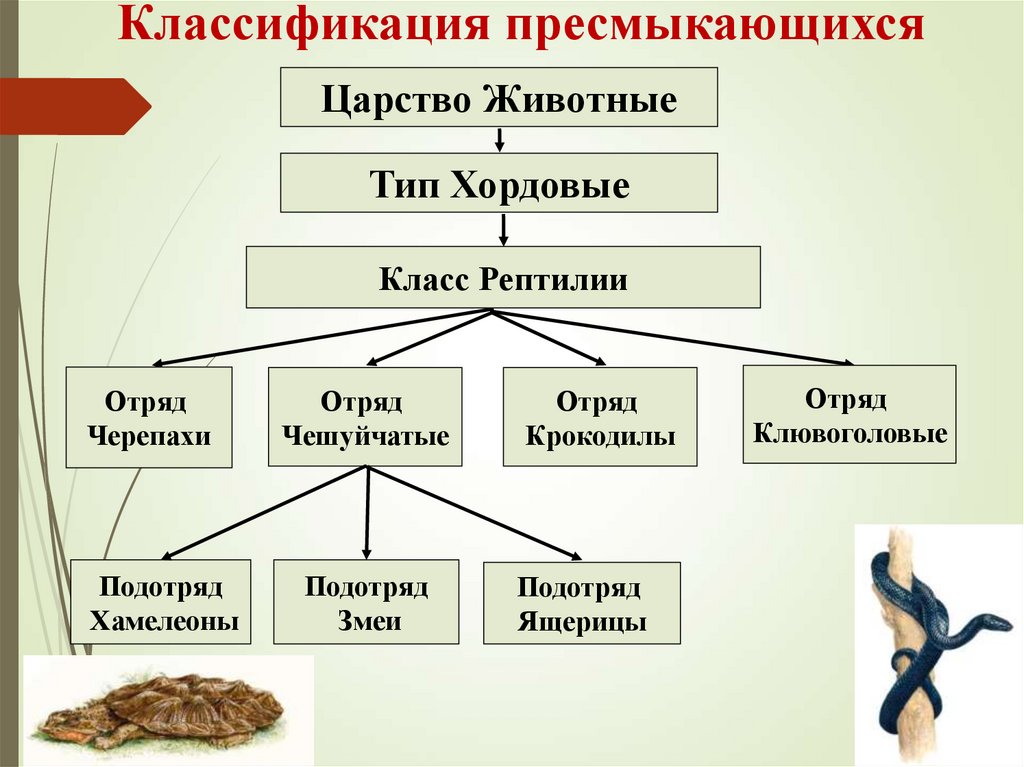 Классификация пресмыкающихся

Царство Животные

Тип Хордовые

Класс Рептилии

Отряд Черепахи

Отряд Чешуйчатые

Отряд Крокодилы

Отряд Клювоголовые

Подотряд Хамелеоны

Подотряд Змеи

Подотряд Ящерицы